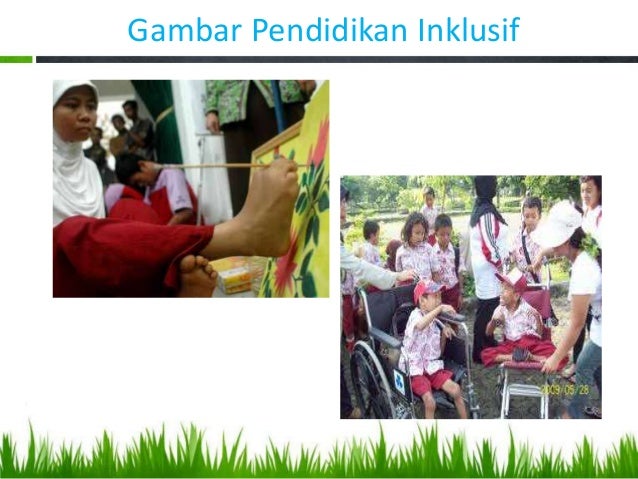 Gambar Pendidikan Inklusif

2009/05/28